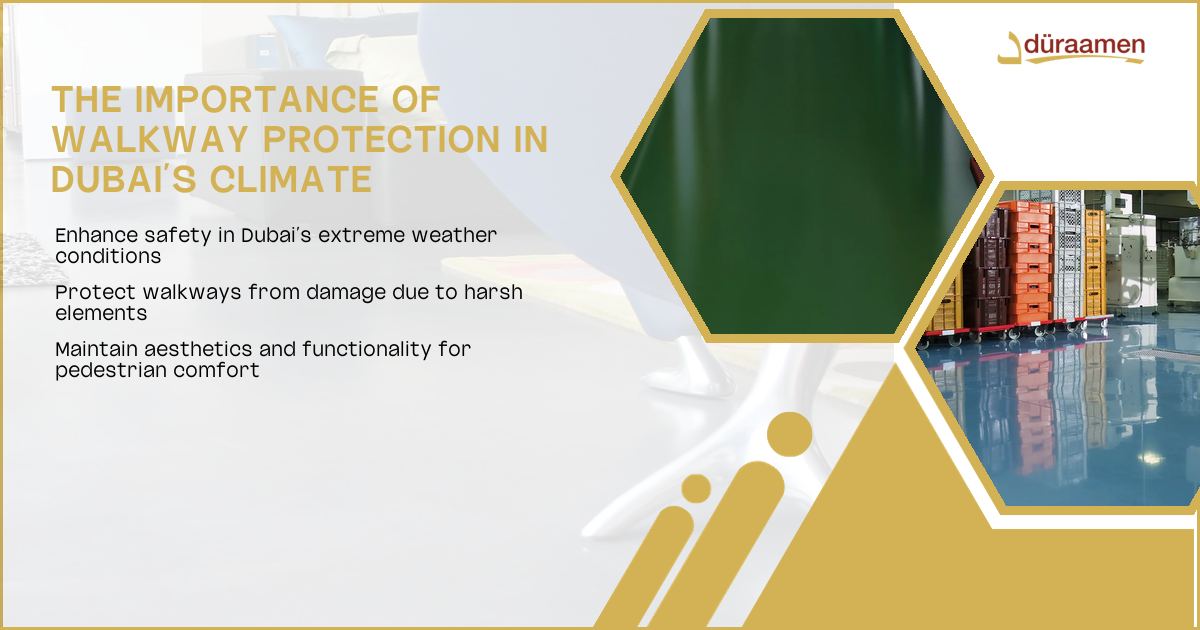 düraamen

THE IMPORTANCE OF WALKWAY PROTECTION IN DUBAI'S CLIMATE

Enhance safety in Dubai's extreme weather conditions

Protect walkways from damage due to harsh elements

Maintain aesthetics and functionality for pedestrian comfort